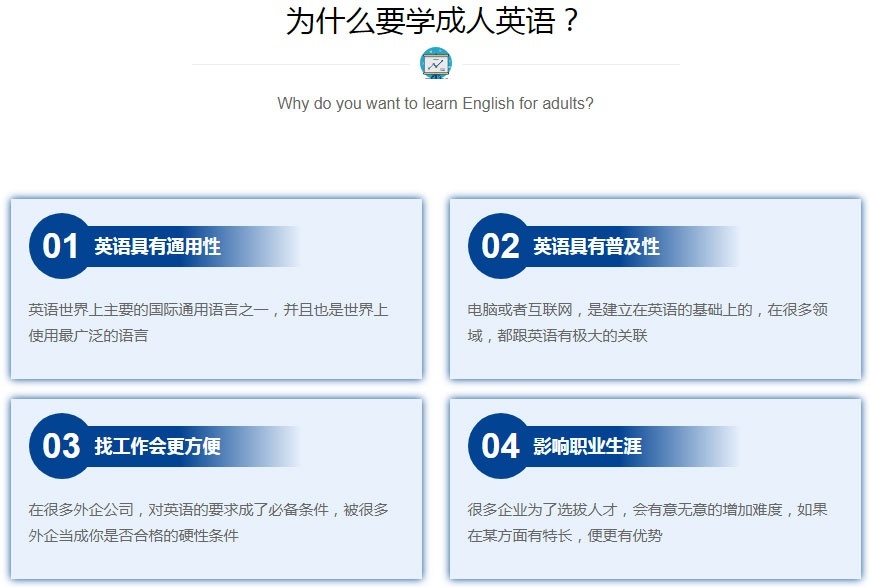 为什么要学成人英语？

Why do you want to learn English for adults?

01 英语具有通用性

英语世界上主要的国际通用语言之一，并且也是世界上使用最广泛的语言

02 英语具有普及性

电脑或者互联网，是建立在英语的基础上的，在很多领域，都跟英语有极大的关联

03 找工作会更方便

在很多外企公司，对英语的要求成了必备条件，被很多外企当成你是否合格的硬性条件

04 影响职业生涯

很多企业为了选拔人才，会有意无意的增加难度，如果在某方面有特长，便更有优势